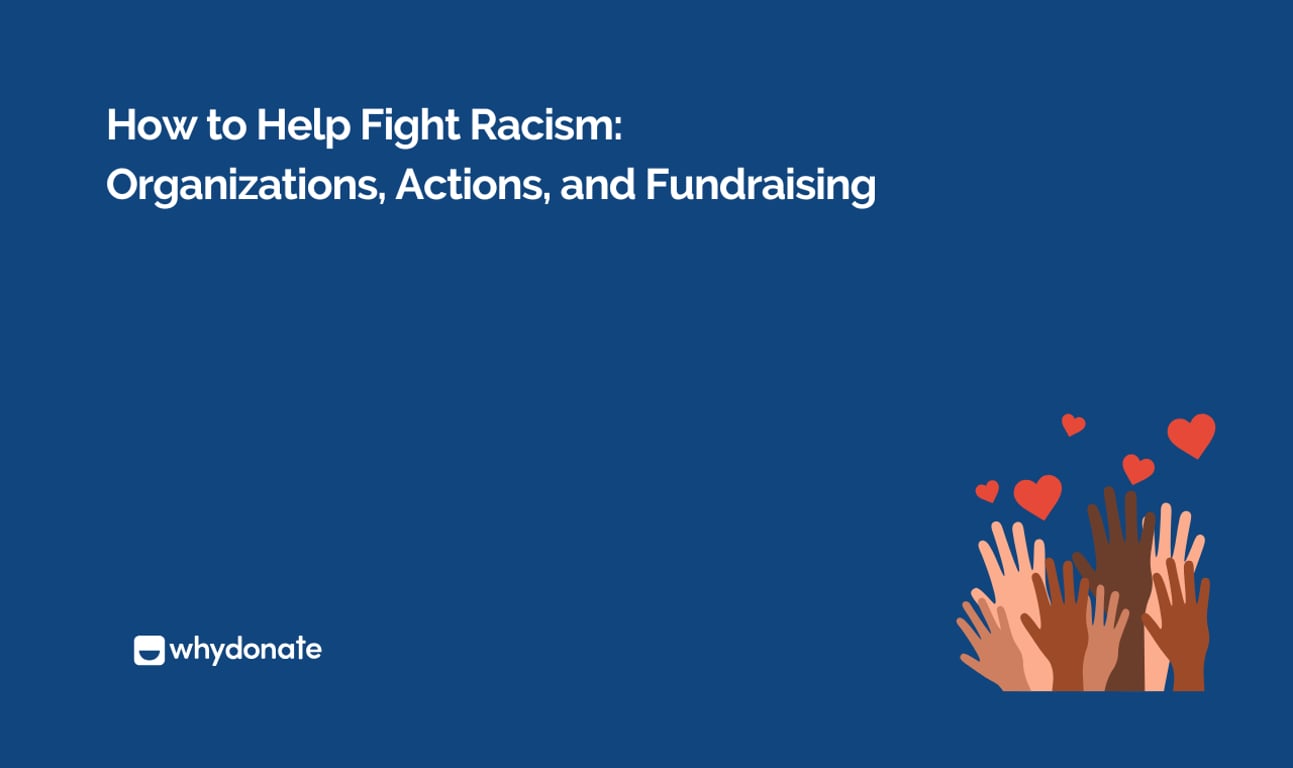 How to Help Fight Racism:
Organizations, Actions, and Fundraising

whydonate